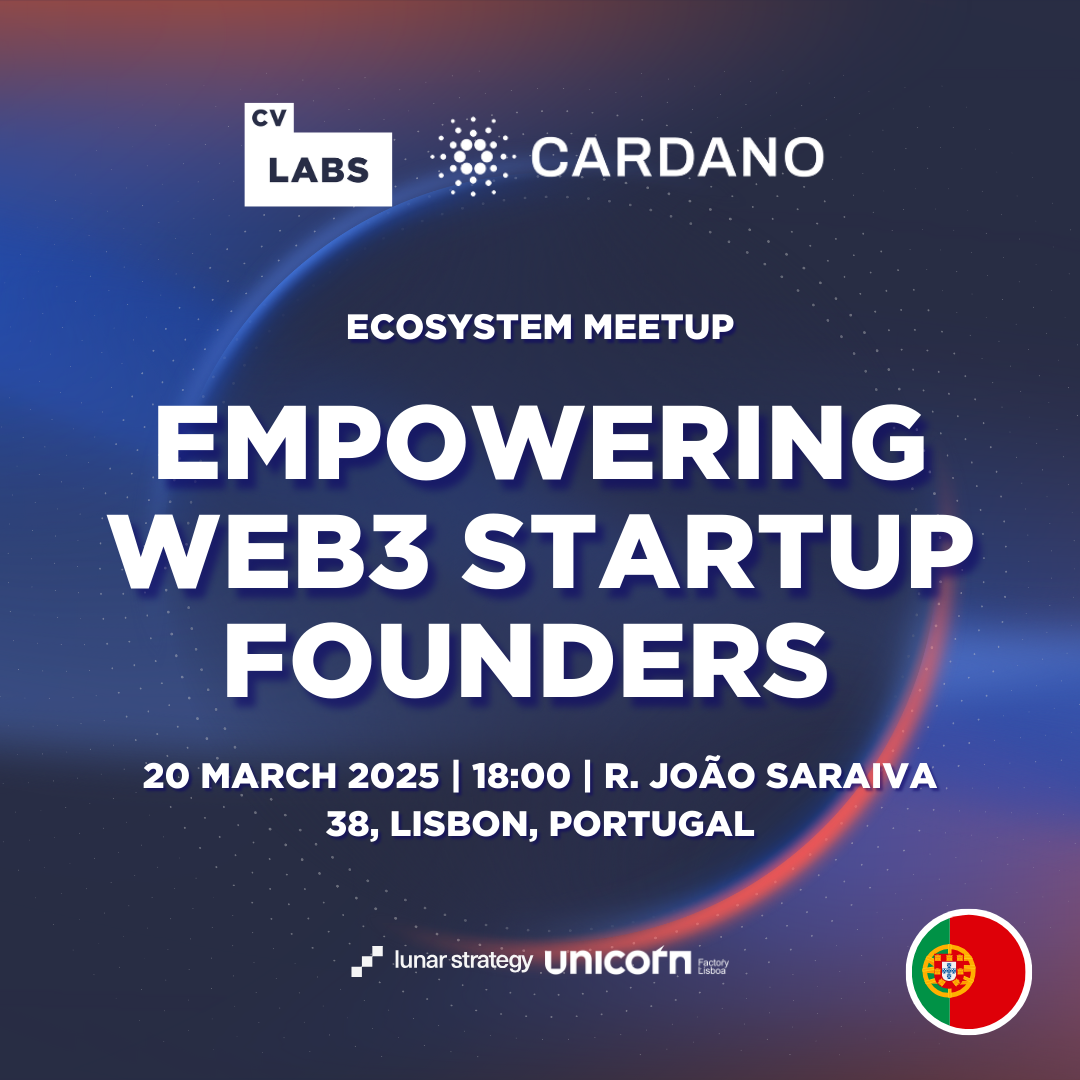 CV LABS

CARDANO

ECOSYSTEM MEETUP

EMPOWERING WEB3 STARTUP FOUNDERS

20 MARCH 2025 | 18:00 | R. JOÃO SARAIVA 38, LISBON, PORTUGAL

lunar strategy

unicorn Factory Lisboa